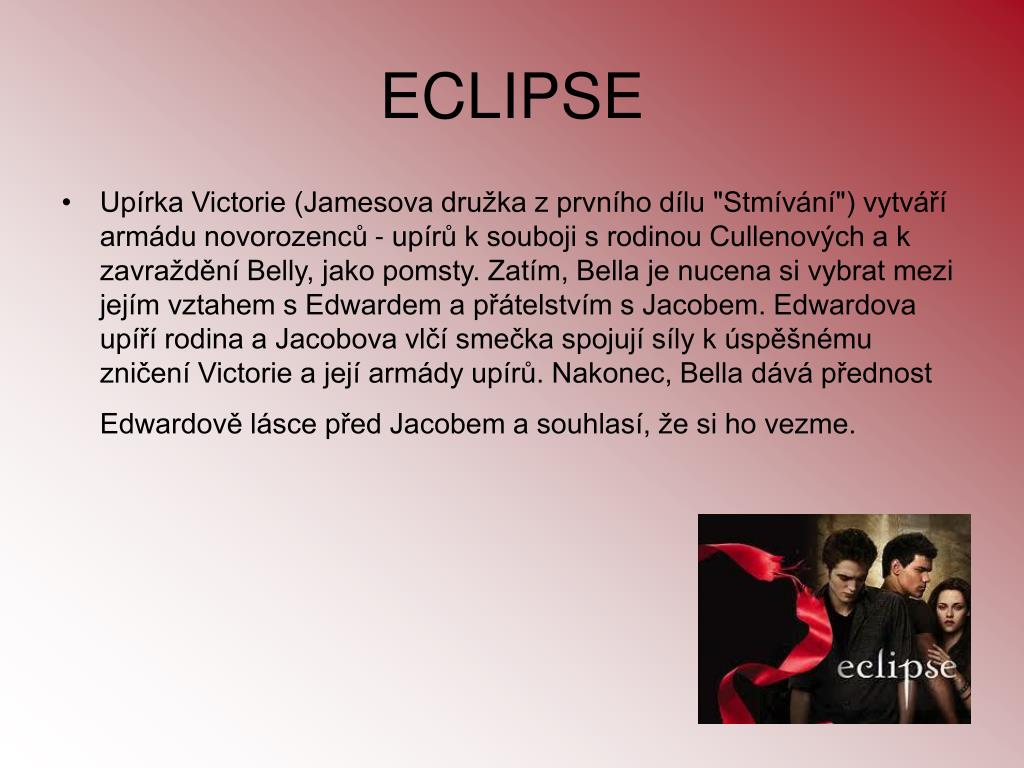 ECLIPSE

• Upírka Victorie (Jamesova družka z prvního dílu "Stmívání") vytváří armádu novorozenců - upírů k souboji s rodinou Cullenových a k zavraždění Belly, jako pomsty. Zatím, Bella je nucena si vybrat mezi jejím vztahem s Edwardem a přátelstvím s Jacobem. Edwardova upíří rodina a Jacobova vlčí smečka spojují síly k úspěšnému zničení Victorie a její armády upírů. Nakonec, Bella dává přednost

Edwardově lásce před Jacobem a souhlasí, že si ho vezme.

eclipse